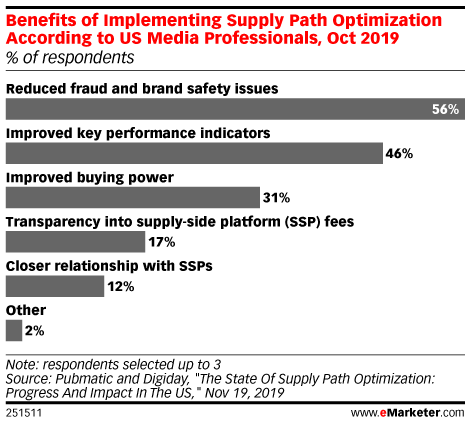 Benefits of Implementing Supply Path Optimization According to US Media Professionals, Oct 2019
% of respondents

Reduced fraud and brand safety issues
56%

Improved key performance indicators
46%

Improved buying power
31%

Transparency into supply-side platform (SSP) fees
17%

Closer relationship with SSPs
12%

Other
2%

Note: respondents selected up to 3
Source: Pubmatic and Digiday, "The State Of Supply Path Optimization: Progress And Impact In The US," Nov 19, 2019

251511

www.eMarketer.com